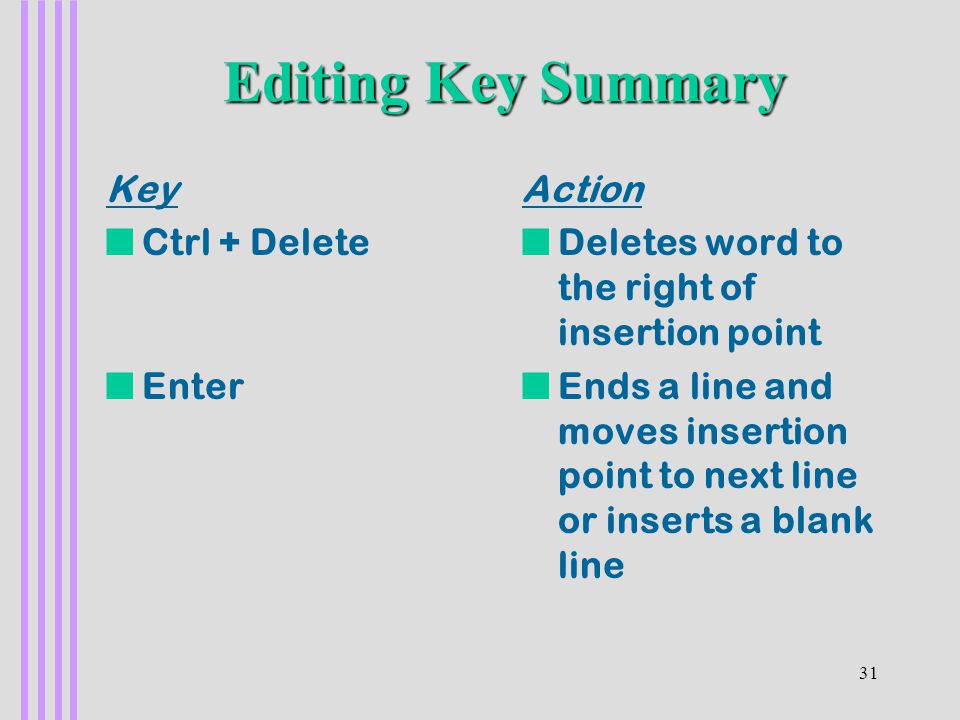 Editing Key Summary

Key

Ctrl + Delete

Enter

Action

Deletes word to the right of insertion point

Ends a line and moves insertion point to next line or inserts a blank line

31